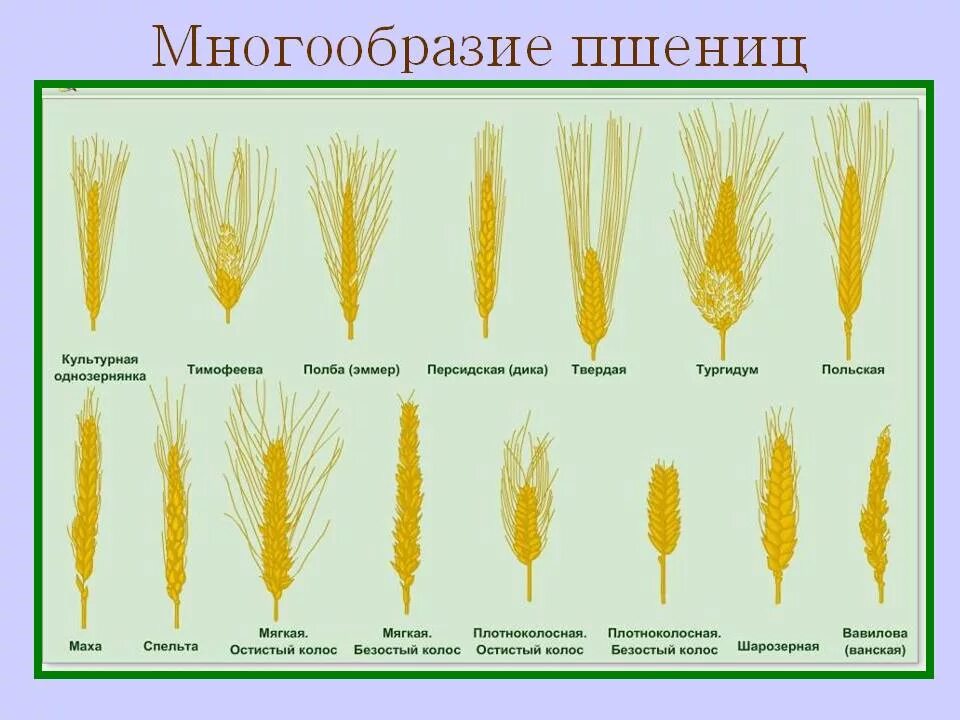 Многообразие пшениц

Культурная однозернянка

Тимофеева

Полба (эммер)

Персидская (дика)

Твердая

Тургидум

Польская

Маха

Спельта

Мягкая. Остистый колос

Мягкая. Безостый колос

Плотноколосная. Остистый колос

Плотноколосная. Безостый колос

Шарозерная

Вавилова (ванская)